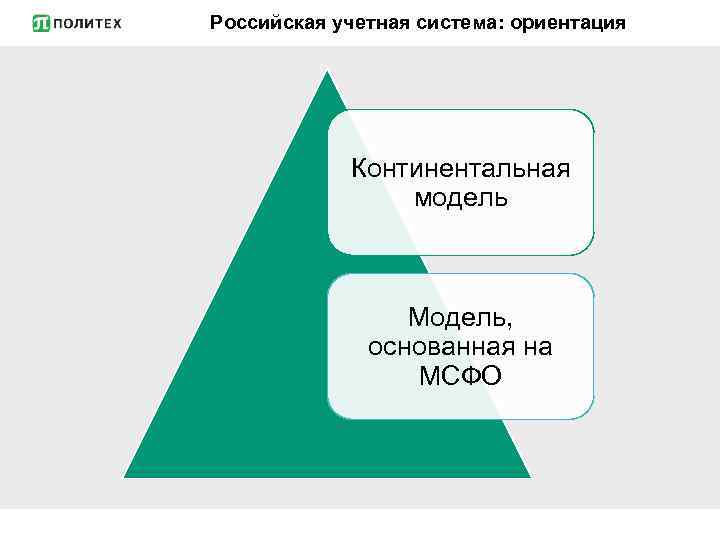 ПОЛИТЕХ

Российская учетная система: ориентация

Континентальная модель

Модель, основанная на МСФО